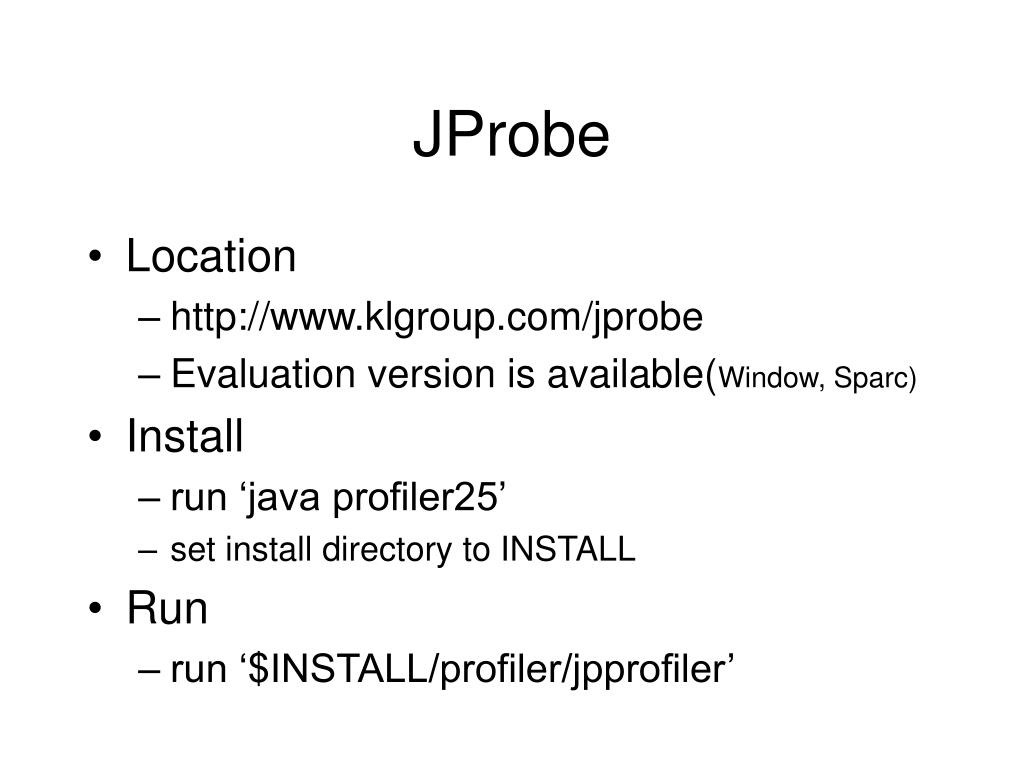 JProbe

• Location
– http://www.klgroup.com/jprobe
– Evaluation version is available(Window, Sparc)
• Install
– run ‘java profiler25’
– set install directory to INSTALL
• Run
– run ‘$INSTALL/profiler/jpprofiler’